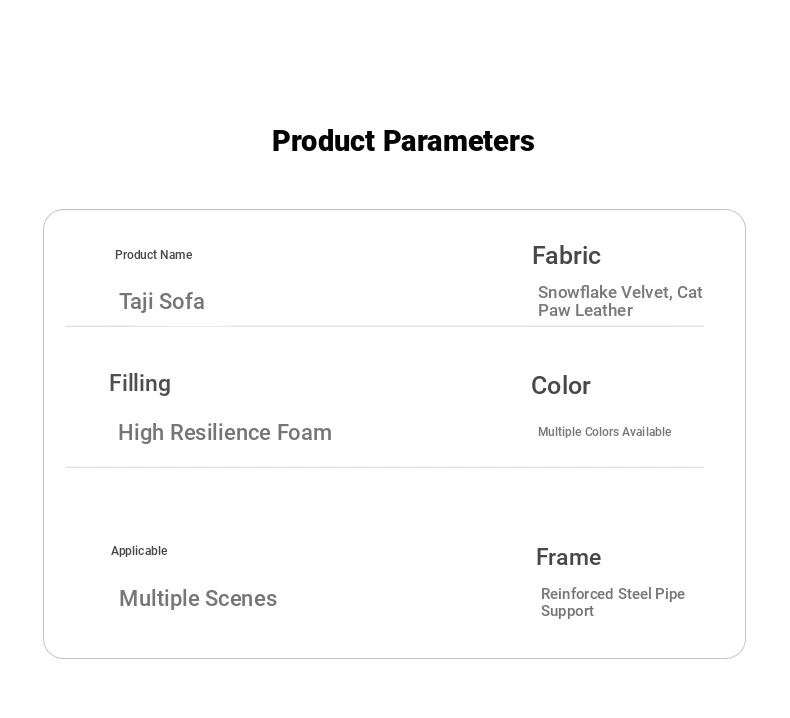 Product Parameters

Product Name

Taji Sofa

Fabric

Snowflake Velvet, Cat Paw Leather

Filling

High Resilience Foam

Color

Multiple Colors Available

Applicable

Multiple Scenes

Frame

Reinforced Steel Pipe Support